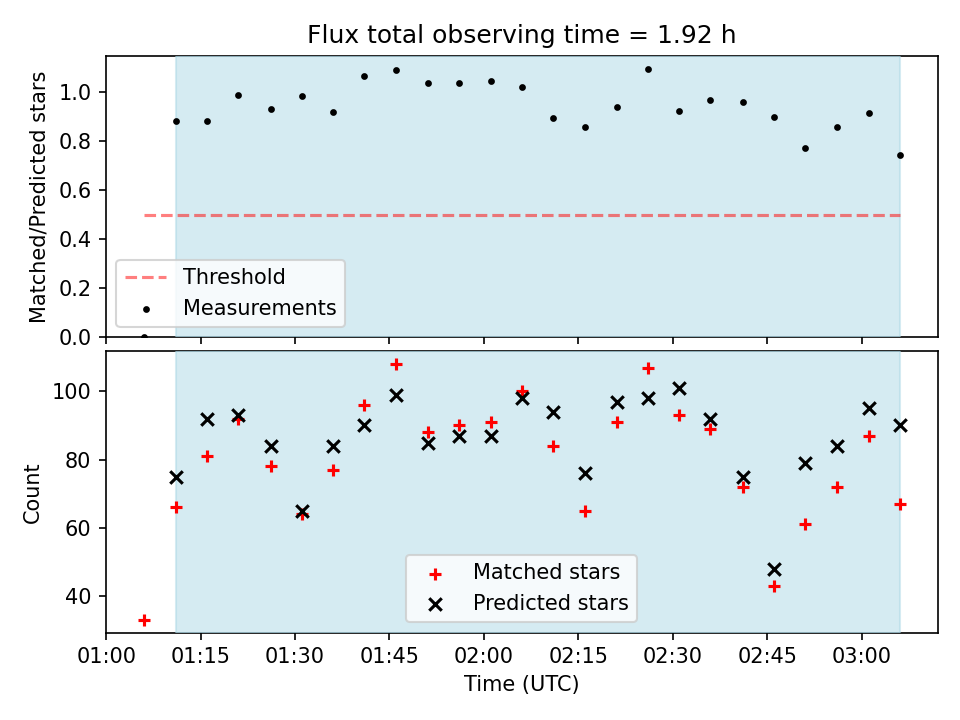 Flux total observing time = 1.92 h

Matched/Predicted stars

1.0
0.8
0.6
0.4
0.2
0.0

Threshold
Measurements

Count

100
80
60
40

Matched stars
Predicted stars

01:00 01:15 01:30 01:45 02:00 02:15 02:30 02:45 03:00

Time (UTC)